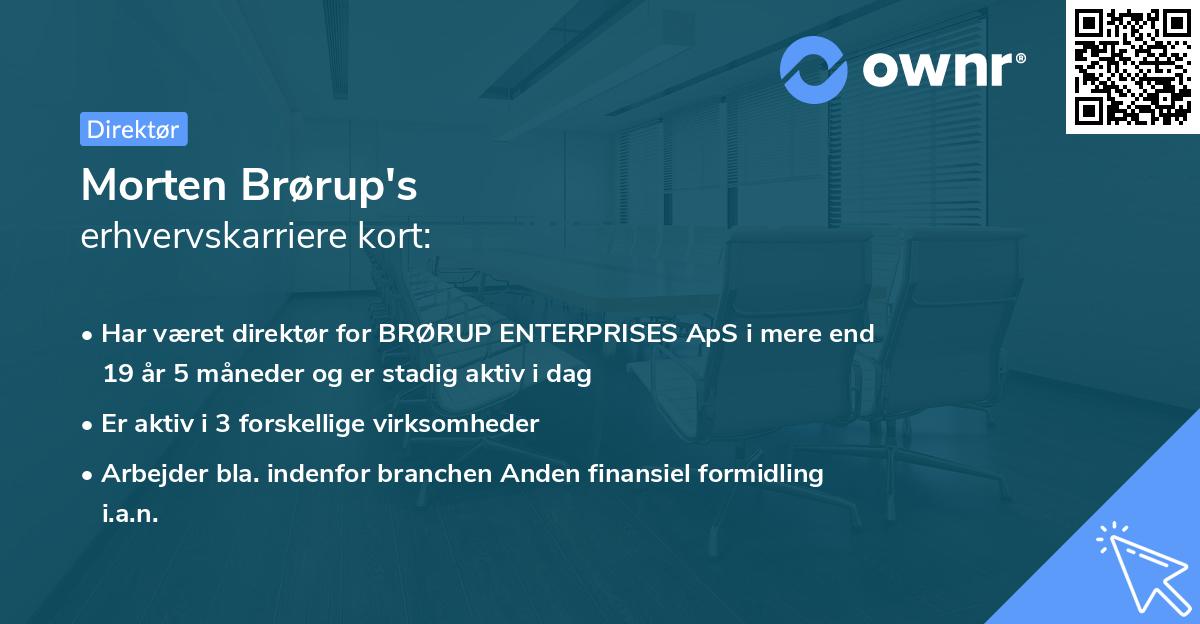 ownr®

Direktør

Morten Brørup's
erhvervskarriere kort:

• Har været direktør for BRØRUP ENTERPRISES ApS i mere end 19 år 5 måneder og er stadig aktiv i dag

• Er aktiv i 3 forskellige virksomheder

• Arbejder bla. indenfor branchen Anden finansiel formidling i.a.n.